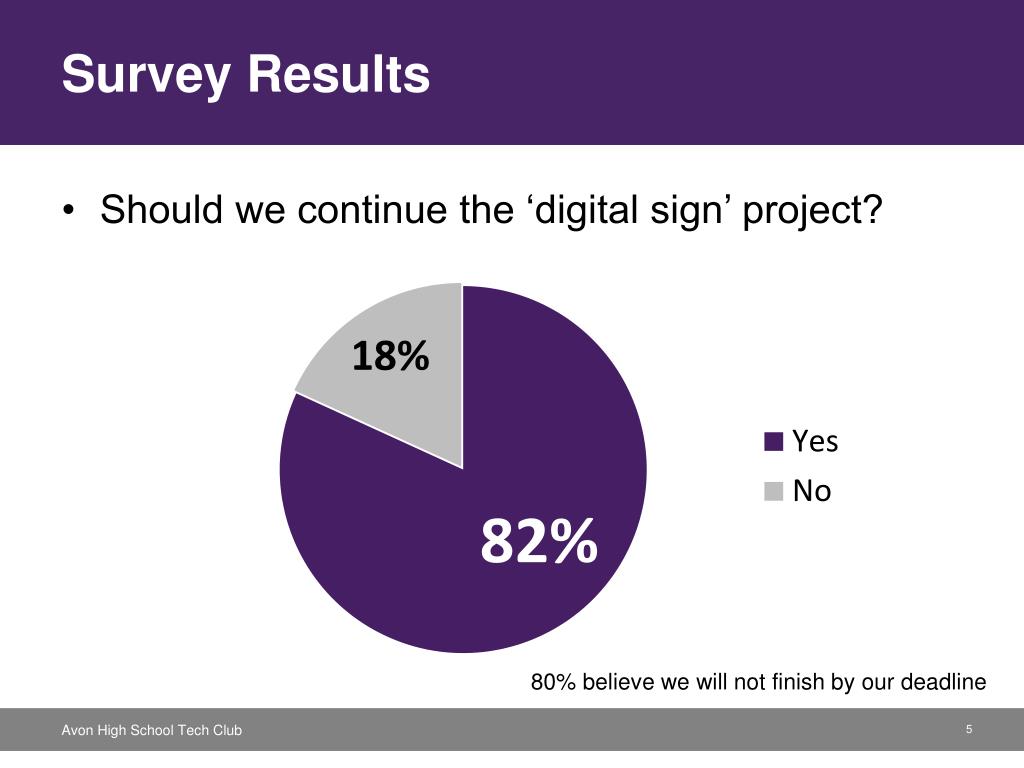 Survey Results

• Should we continue the ‘digital sign’ project?

18%

82%

Yes
No

80% believe we will not finish by our deadline

Avon High School Tech Club

5